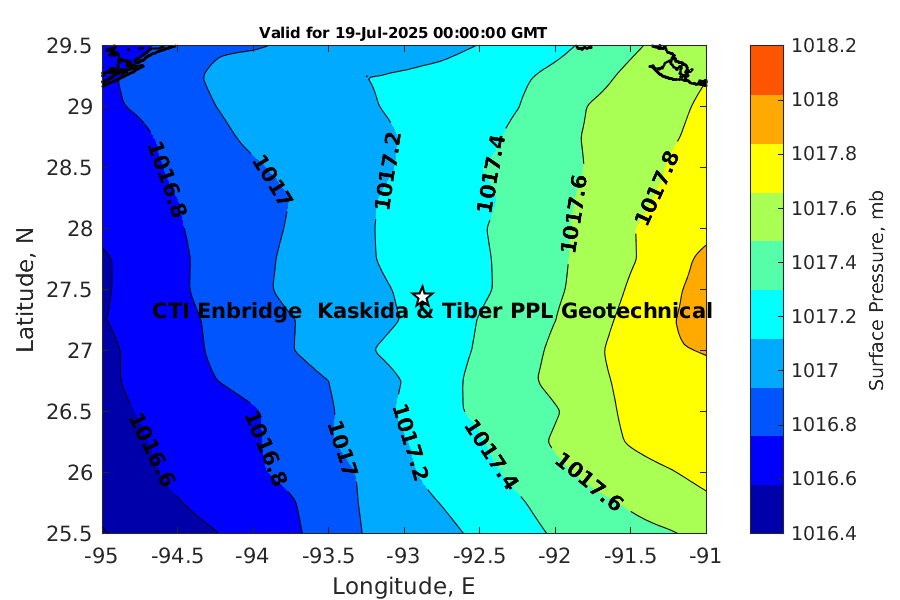 Valid for 19-Jul-2025 00:00:00 GMT

29.5
29
28.5
28
27.5
27
26.5
26
25.5

Latitude, N

1016.8
1017
1017.2
1017.4
1017.6
1017.8

CTI Enbridge Kaskida & Tiber PPL Geotechnical

1016.6
1016.8
1017
1017.2
1017.4
1017.6

-95
-94.5
-94
-93.5
-93
-92.5
-92
-91.5
-91

Longitude, E

1018.2
1018
1017.8
1017.6
1017.4
1017.2
1017
1016.8
1016.6
1016.4

Surface Pressure, mb